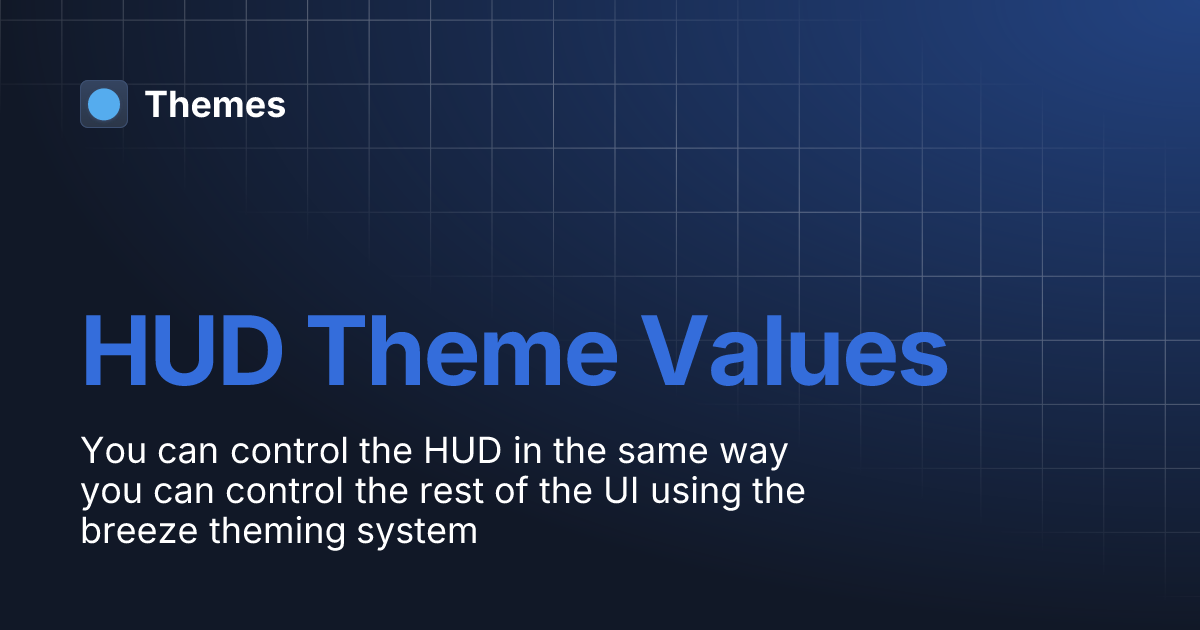 Themes

HUD Theme Values

You can control the HUD in the same way you can control the rest of the UI using the breeze theming system